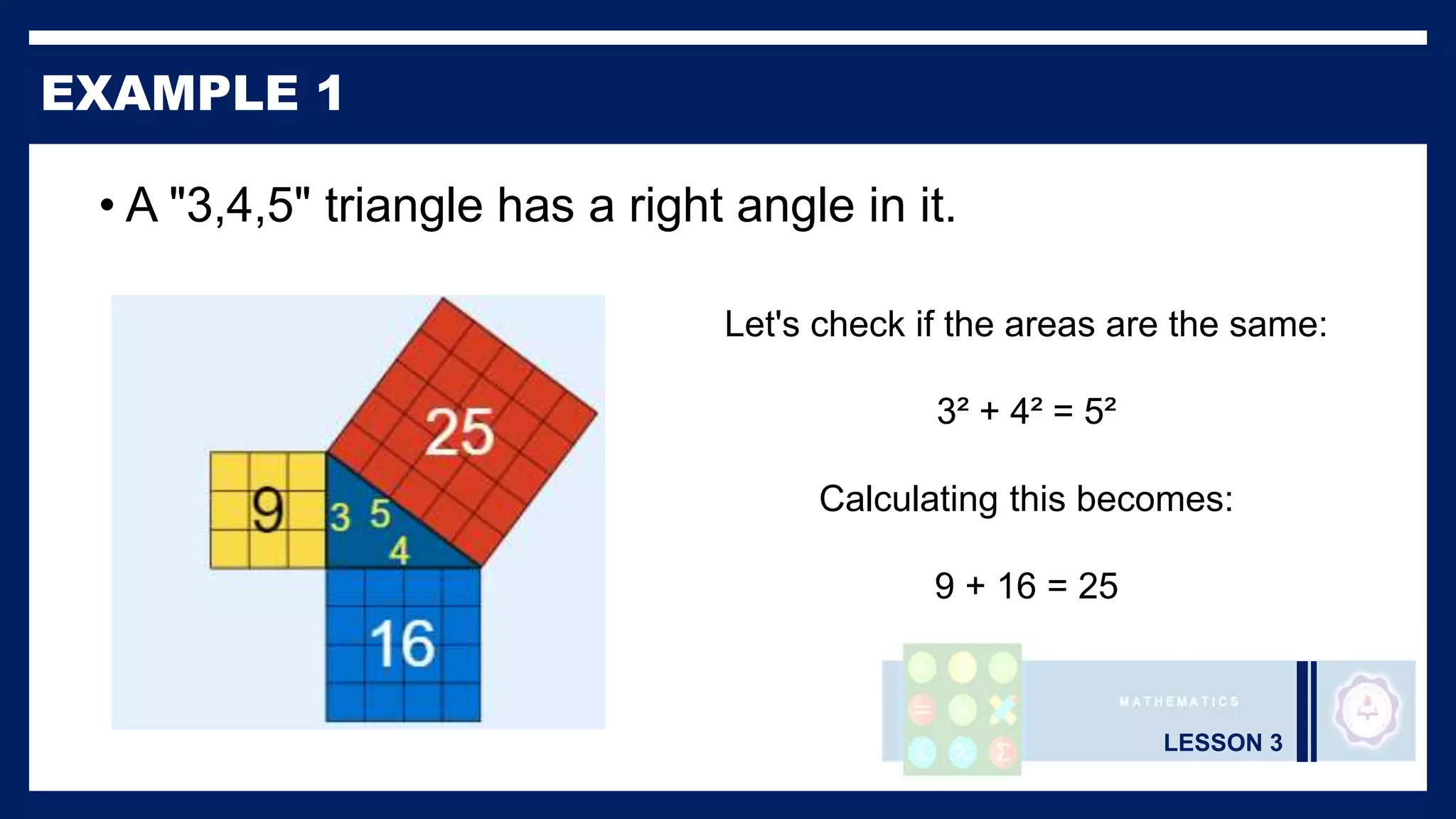 EXAMPLE 1

• A "3,4,5" triangle has a right angle in it.

25

9

3 5

4

16

Let's check if the areas are the same:

$3^2 + 4^2 = 5^2$

Calculating this becomes:

$9 + 16 = 25$

MATHEMATICS

LESSON 3